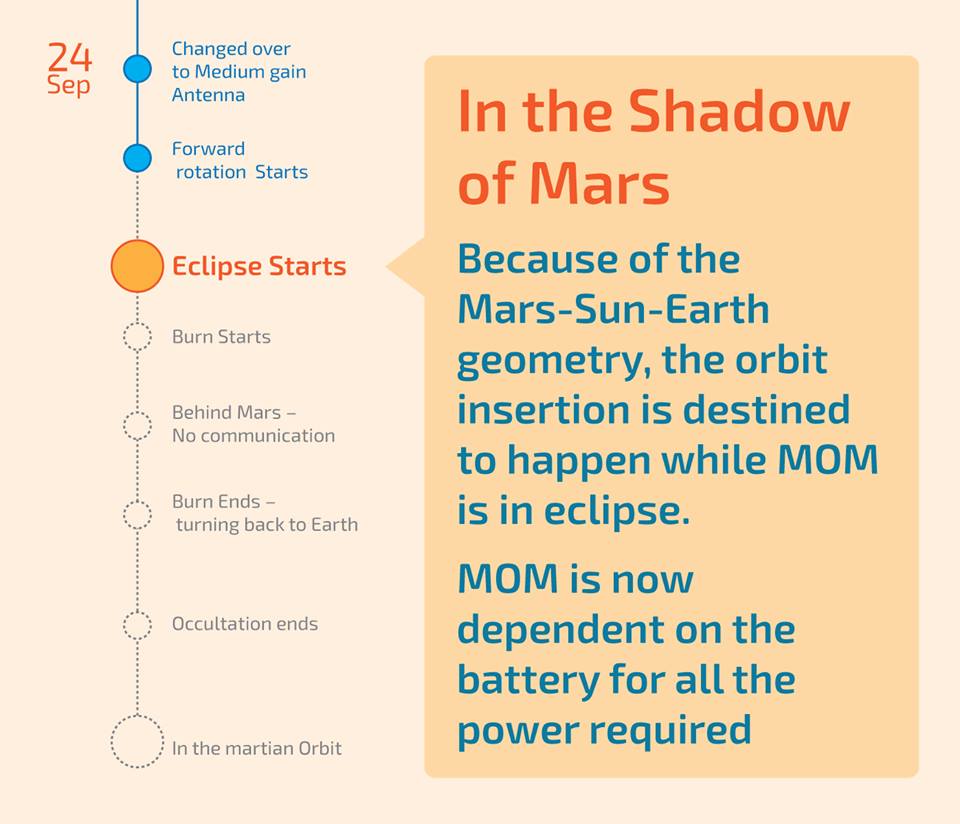 24
Sep

Changed over to Medium gain Antenna

Forward rotation Starts

Eclipse Starts

Burn Starts

Behind Mars – No communication

Burn Ends – turning back to Earth

Occultation ends

In the martian Orbit

In the Shadow of Mars

Because of the Mars-Sun-Earth geometry, the orbit insertion is destined to happen while MOM is in eclipse.

MOM is now dependent on the battery for all the power required